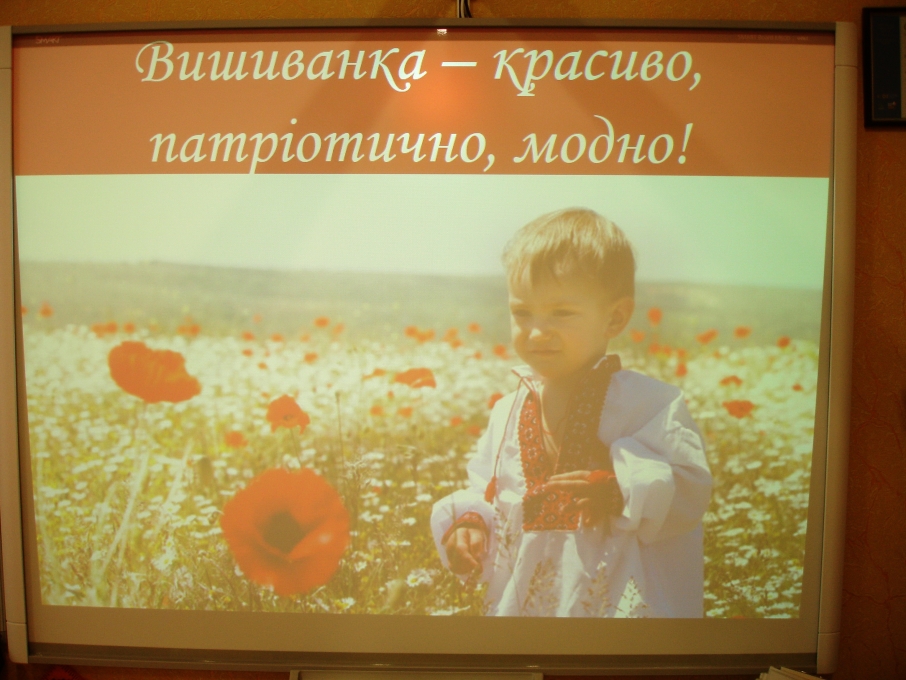 Вишиванка – красиво, патріотично, модно!